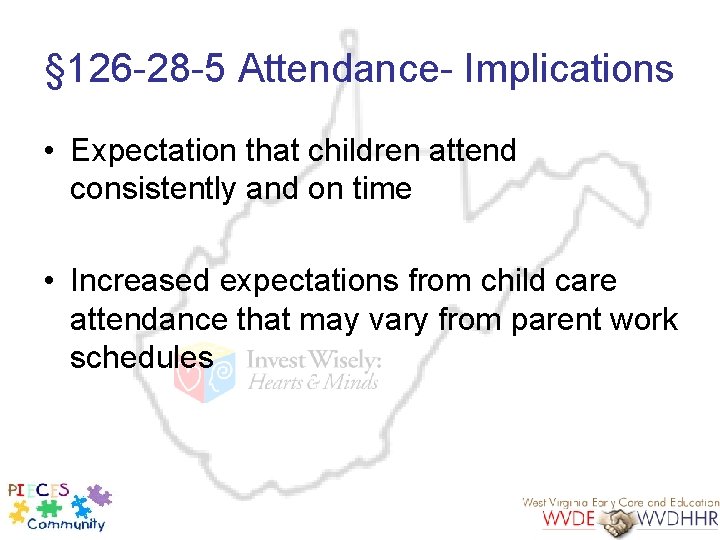 §126-28-5 Attendance- Implications

• Expectation that children attend consistently and on time

• Increased expectations from child care attendance that may vary from parent work schedules

Invest Wisely: Hearts & Minds

PIECES Community

West Virginia Early Care and Education
WVDE WVDHHR